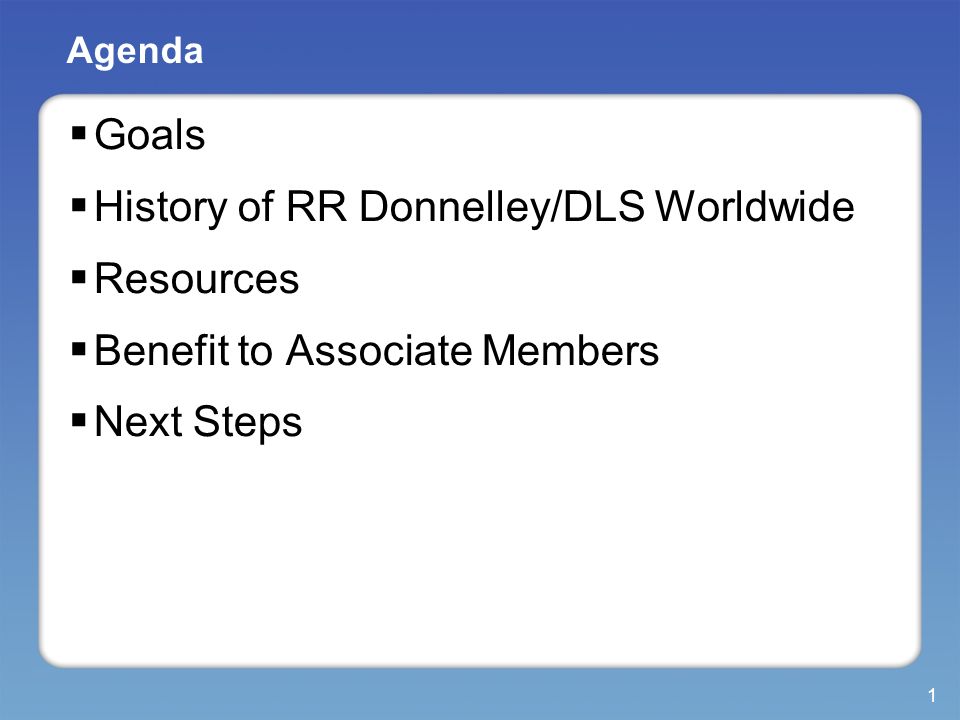 Agenda

▪ Goals
▪ History of RR Donnelley/DLS Worldwide
▪ Resources
▪ Benefit to Associate Members
▪ Next Steps

1